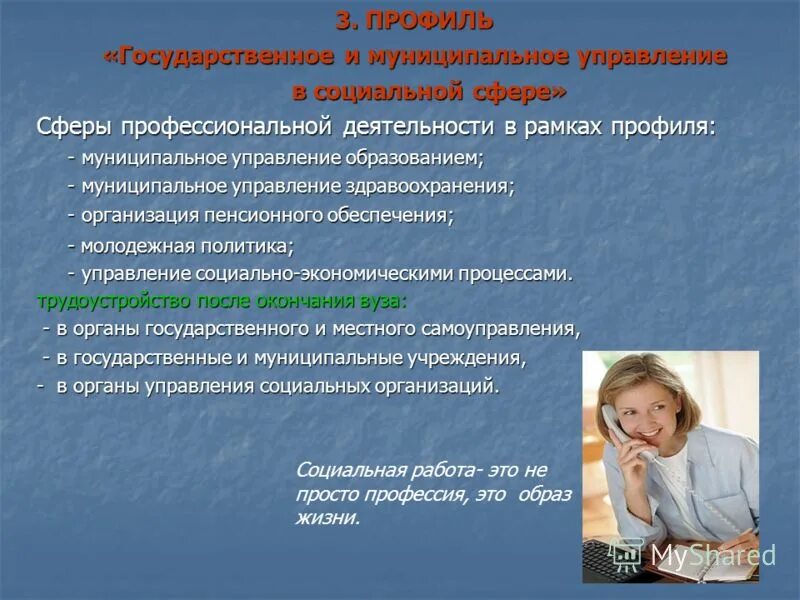 3. ПРОФИЛЬ
«Государственное и муниципальное управление в социальной сфере»

Сферы профессиональной деятельности в рамках профиля:

- муниципальное управление образованием;
- муниципальное управление здравоохранения;
- организация пенсионного обеспечения;
- молодежная политика;
- управление социально-экономическими процессами.

трудоустройство после окончания вуза:
- в органы государственного и местного самоуправления,
- в государственные и муниципальные учреждения,
- в органы управления социальных организаций.

Социальная работа- это не просто профессия, это образ жизни.

MyShared